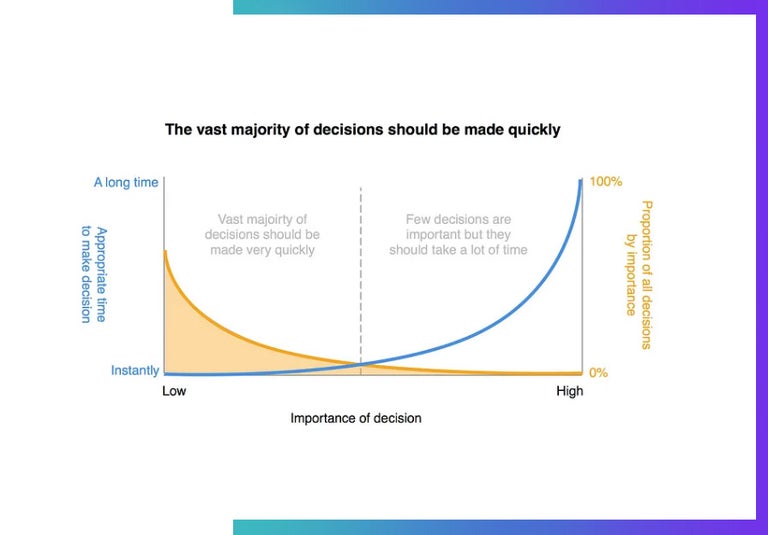 The vast majority of decisions should be made quickly

A long time

Appropriate time to make decision

Instantly

Vast majoirty of decisions should be made very quickly

Few decisions are important but they should take a lot of time

100%

Proportion of all decisions by importance

0%

Low

High

Importance of decision